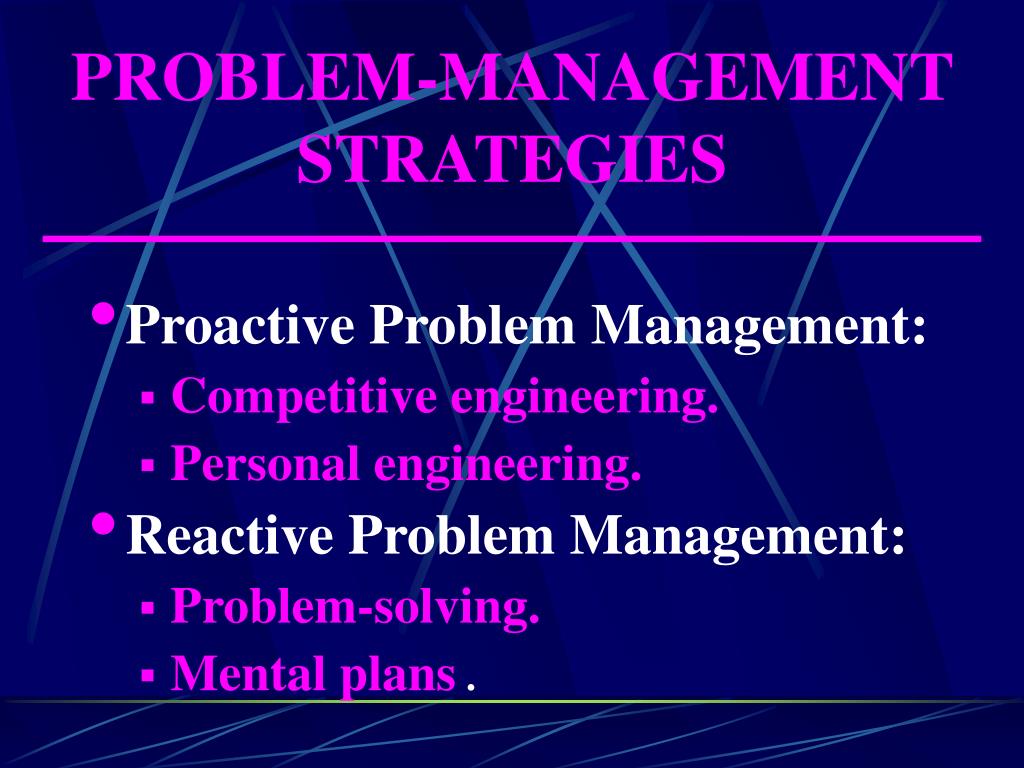 PROBLEM-MANAGEMENT STRATEGIES

• Proactive Problem Management:
 ▪ Competitive engineering.
 ▪ Personal engineering.
• Reactive Problem Management:
 ▪ Problem-solving.
 ▪ Mental plans .